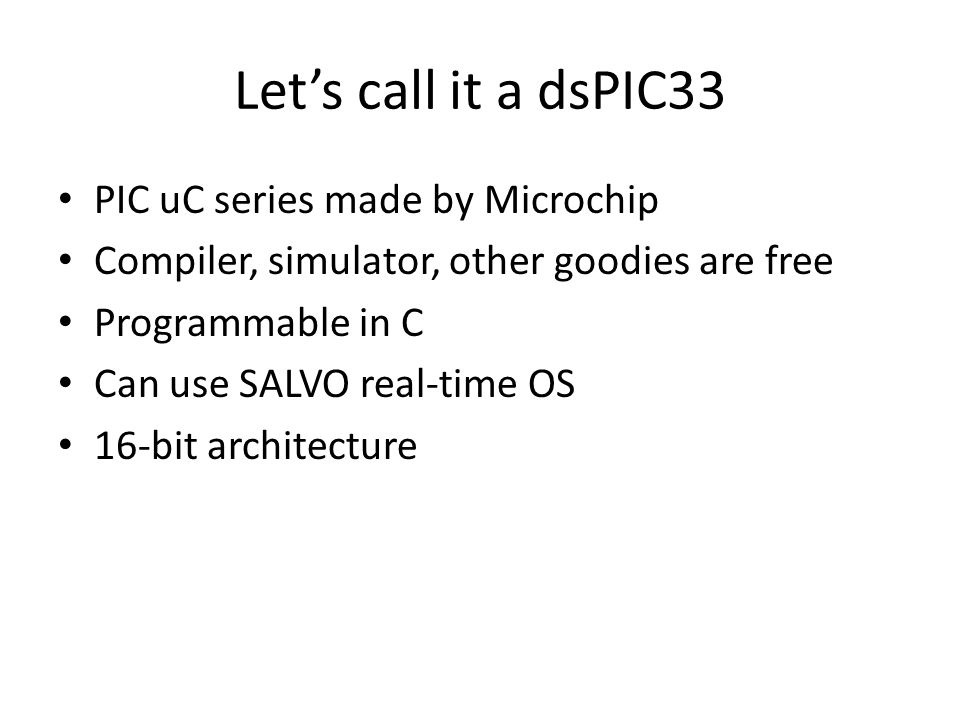 Let’s call it a dsPIC33

• PIC uC series made by Microchip
• Compiler, simulator, other goodies are free
• Programmable in C
• Can use SALVO real-time OS
• 16-bit architecture